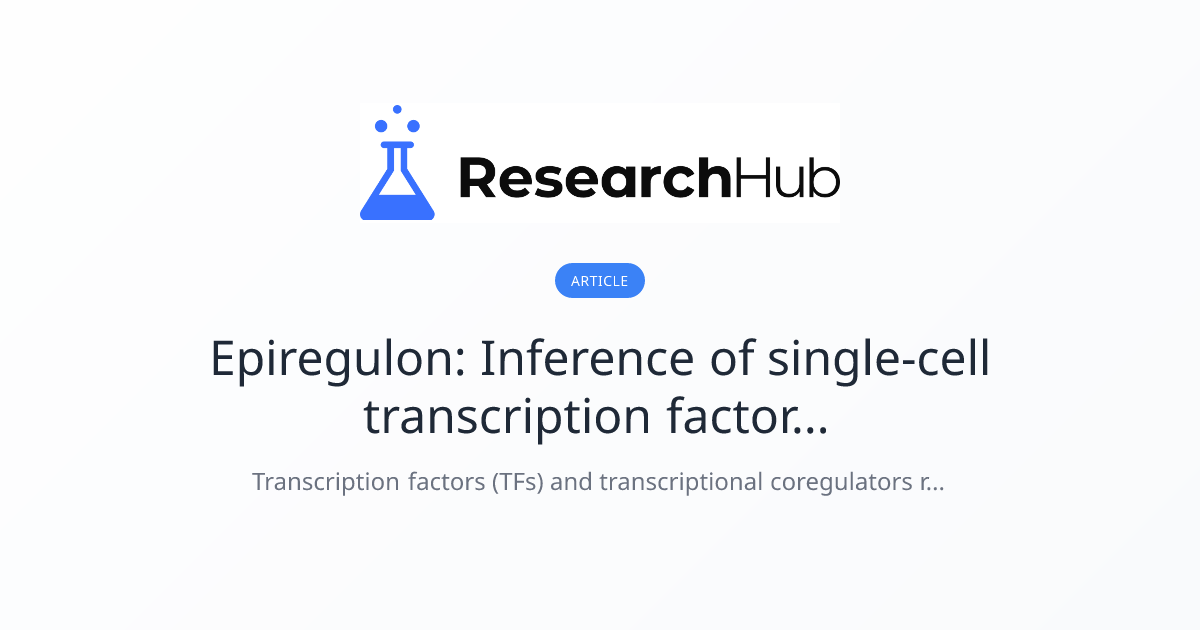 ResearchHub

ARTICLE

Epiregulon: Inference of single-cell transcription factor...

Transcription factors (TFs) and transcriptional coregulators r...